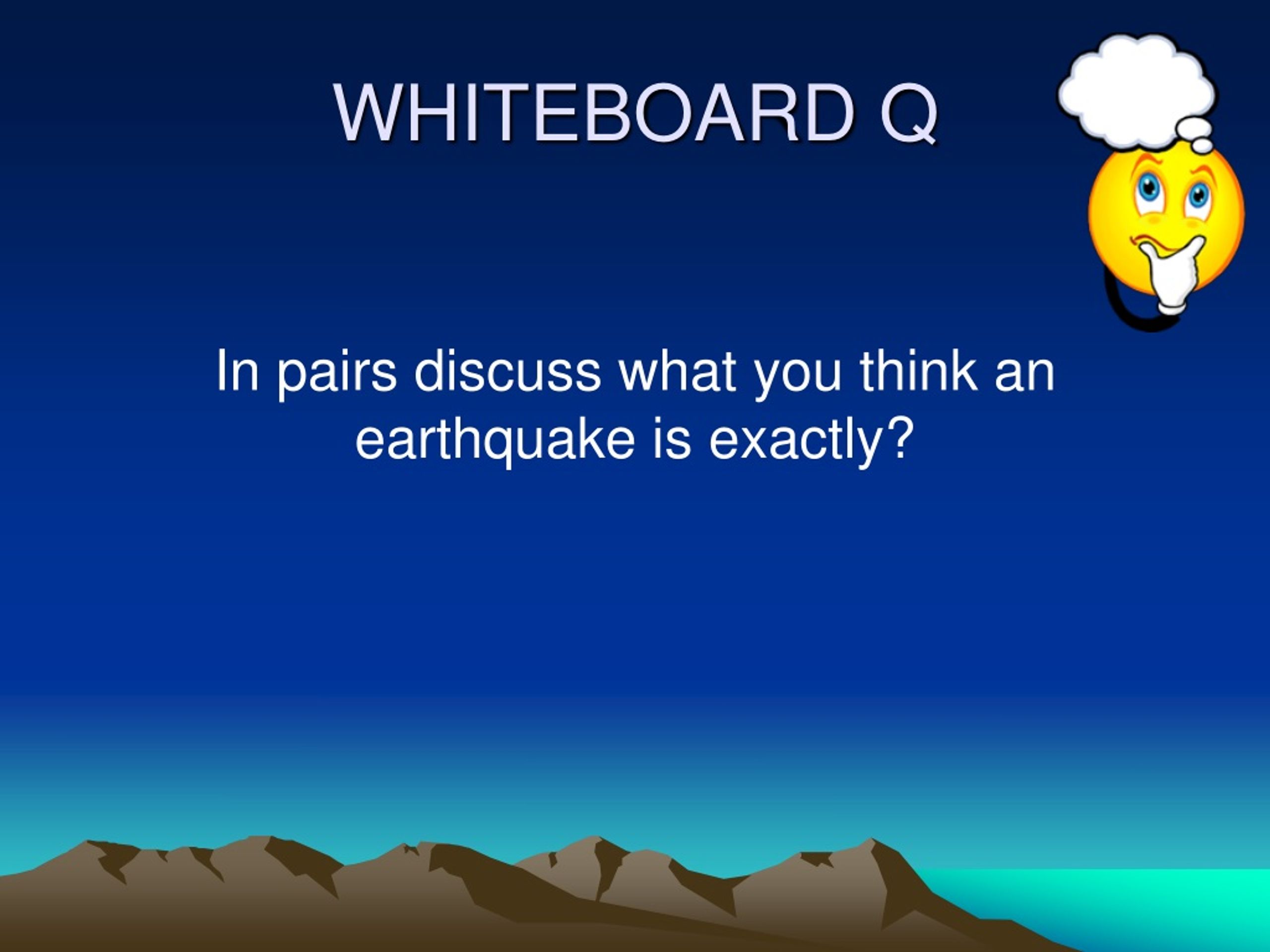 WHITEBOARD Q

In pairs discuss what you think an earthquake is exactly?